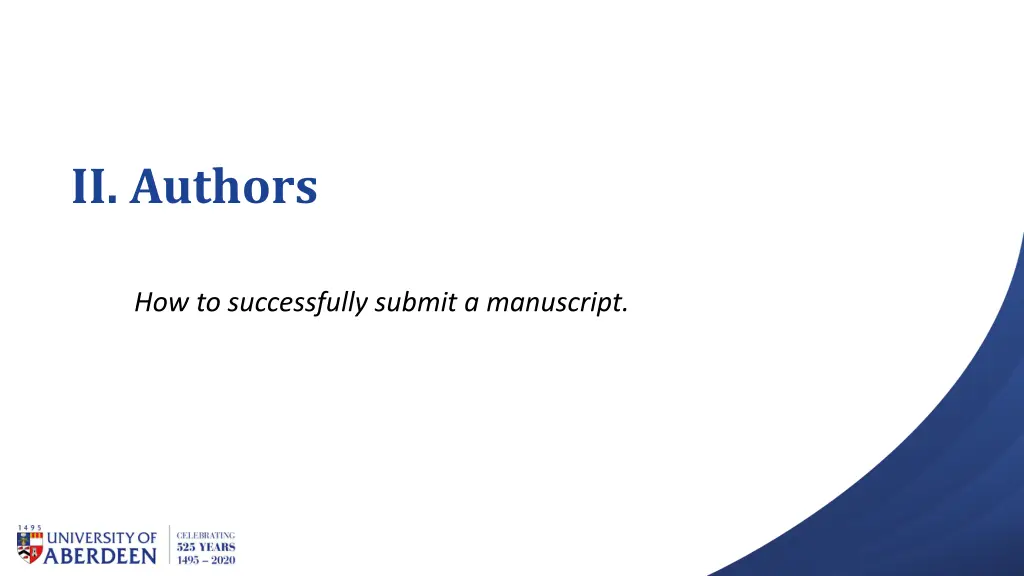 II. Authors

How to successfully submit a manuscript.

1495
UNIVERSITY OF
ABERDEEN

CELEBRATING
525 YEARS
1495 – 2020